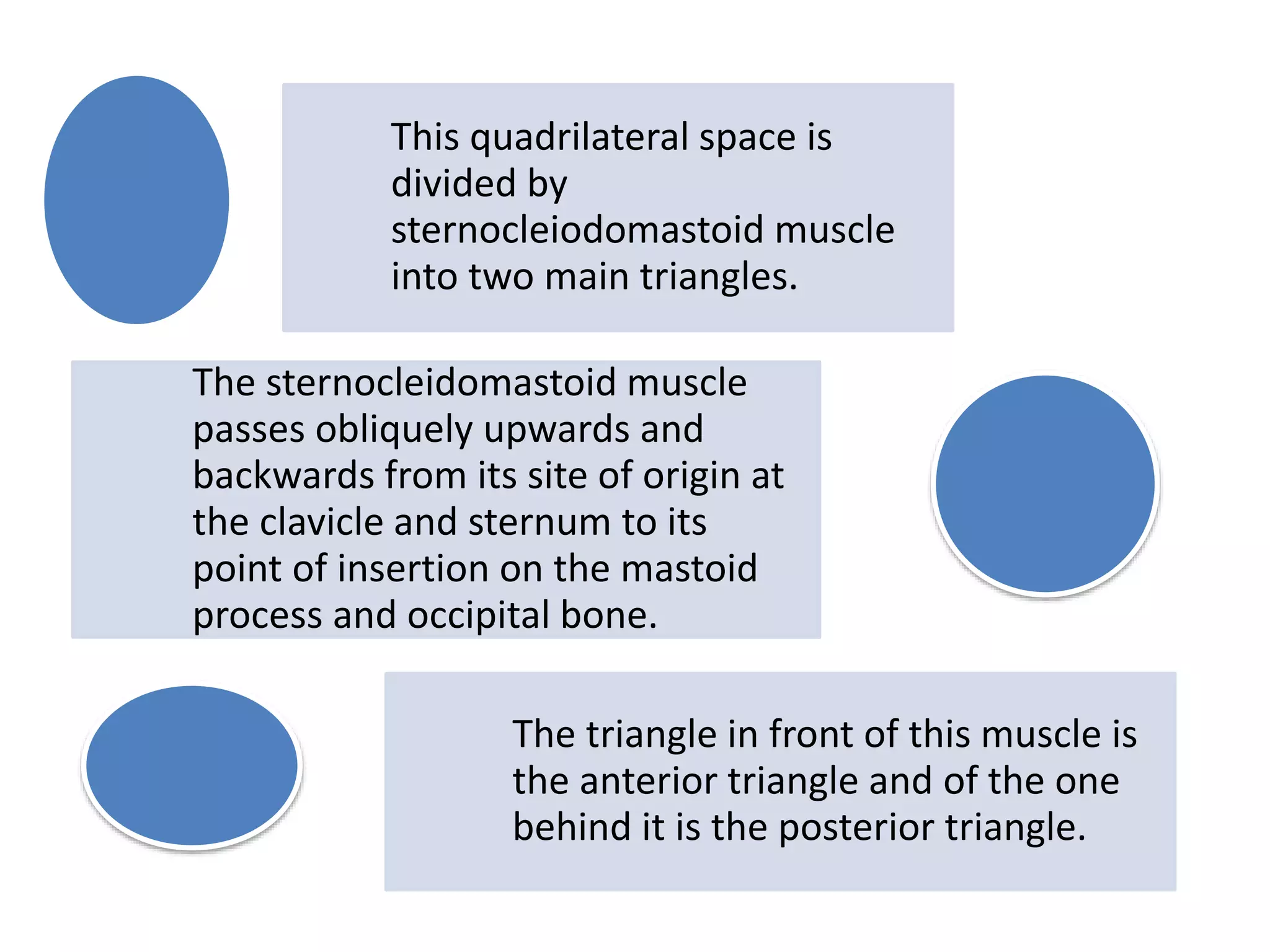 This quadrilateral space is divided by sternocleiodomastoid muscle into two main triangles.

The sternocleidomastoid muscle passes obliquely upwards and backwards from its site of origin at the clavicle and sternum to its point of insertion on the mastoid process and occipital bone.

The triangle in front of this muscle is the anterior triangle and of the one behind it is the posterior triangle.